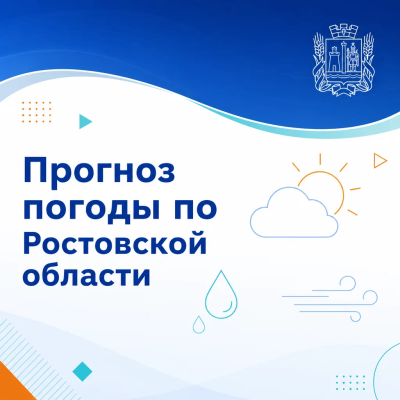 Прогноз погоды по Ростовской области